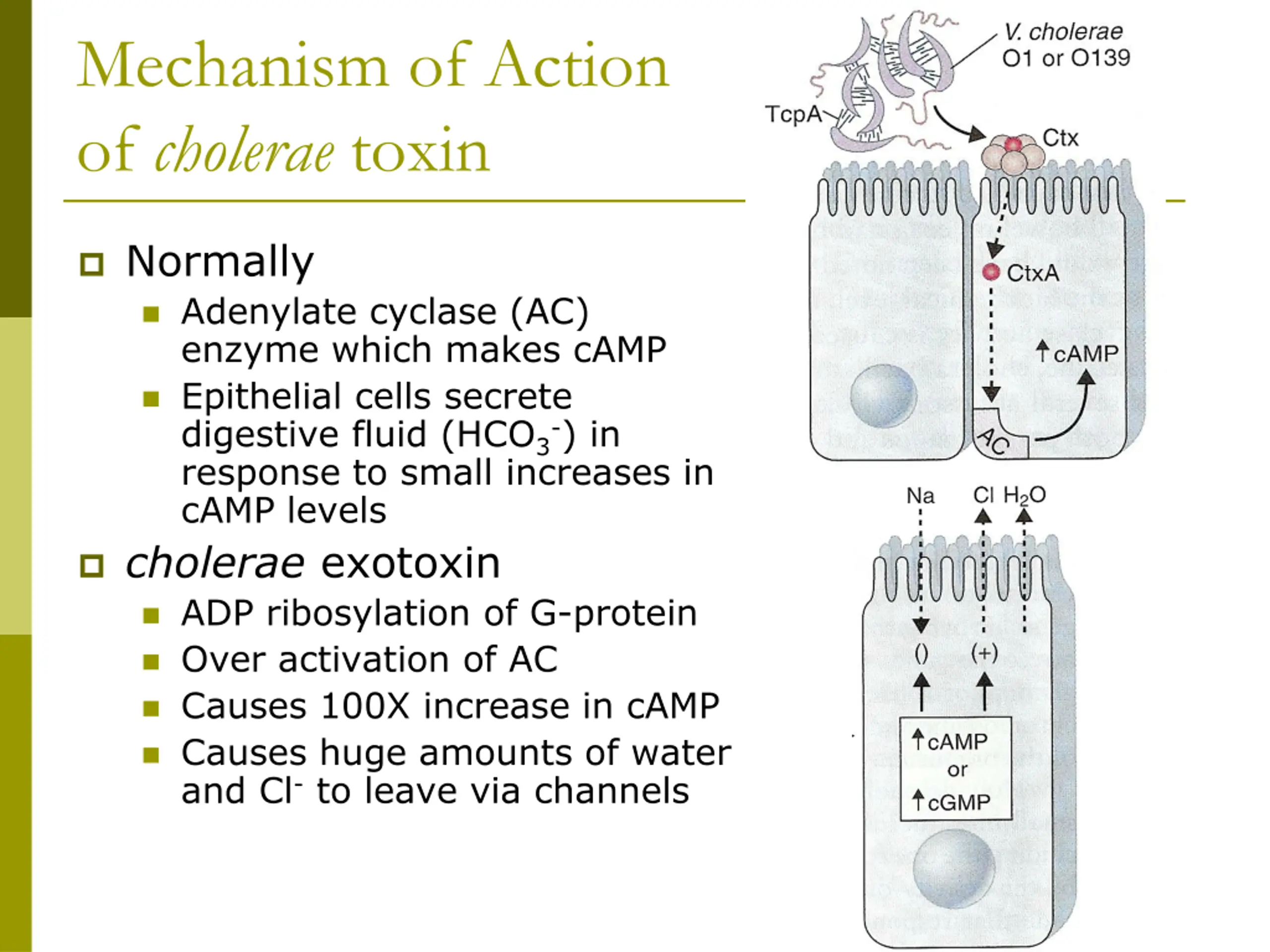 Mechanism of Action of cholerae toxin

Normally
Adenylate cyclase (AC) enzyme which makes cAMP
Epithelial cells secrete digestive fluid ($HCO_3^-$) in response to small increases in cAMP levels

cholerae exotoxin
ADP ribosylation of G-protein
Over activation of AC
Causes 100X increase in cAMP
Causes huge amounts of water and $Cl^-$ to leave via channels

V. cholerae O1 or O139
TcpA
Ctx
CtxA
↑cAMP
AC
Na
Cl
$H_2O$
()
(+)
↑cAMP
or
↑cGMP